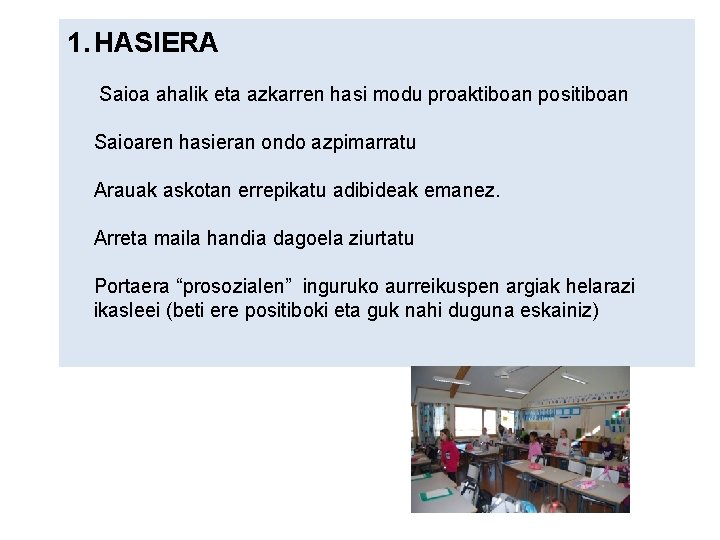 1. HASIERA

Saioa ahalik eta azkarren hasi modu proaktiboan positiboan

Saioaren hasieran ondo azpimarratu

Arauak askotan errepikatu adibideak emanez.

Arreta maila handia dagoela ziurtatu

Portaera “prosozialen” inguruko aurreikuspen argiak helarazi ikasleei (beti ere positiboki eta guk nahi duguna eskainiz)